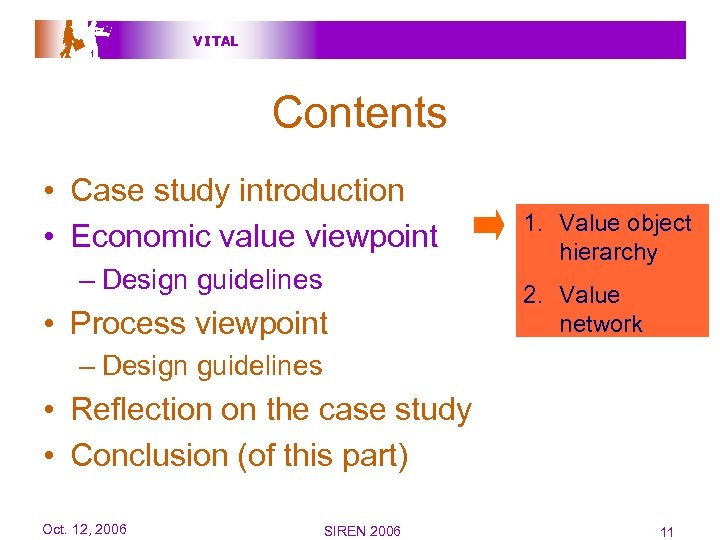 VITAL

Contents

• Case study introduction
• Economic value viewpoint
– Design guidelines
• Process viewpoint
– Design guidelines
• Reflection on the case study
• Conclusion (of this part)

1. Value object hierarchy
2. Value network

Oct. 12, 2006
SIREN 2006
11